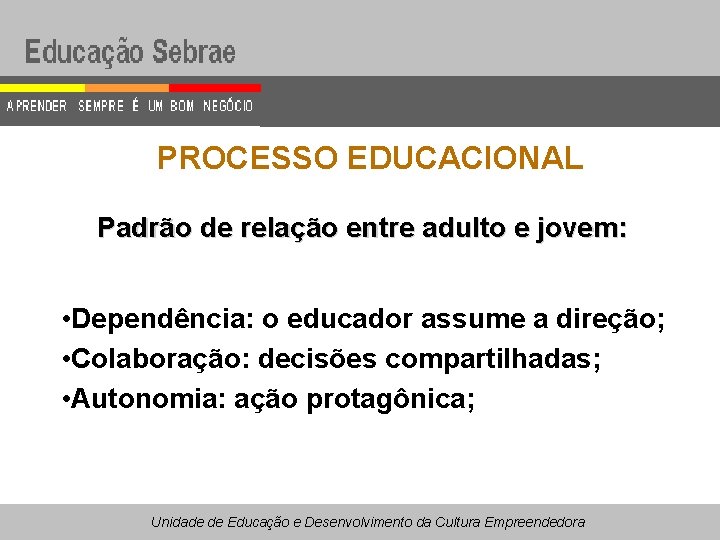 Educação Sebrae

APRENDER SEMPRE É UM BOM NEGÓCIO

PROCESSO EDUCACIONAL

Padrão de relação entre adulto e jovem:

•Dependência: o educador assume a direção;
•Colaboração: decisões compartilhadas;
•Autonomia: ação protagônica;

Unidade de Educação e Desenvolvimento da Cultura Empreendedora